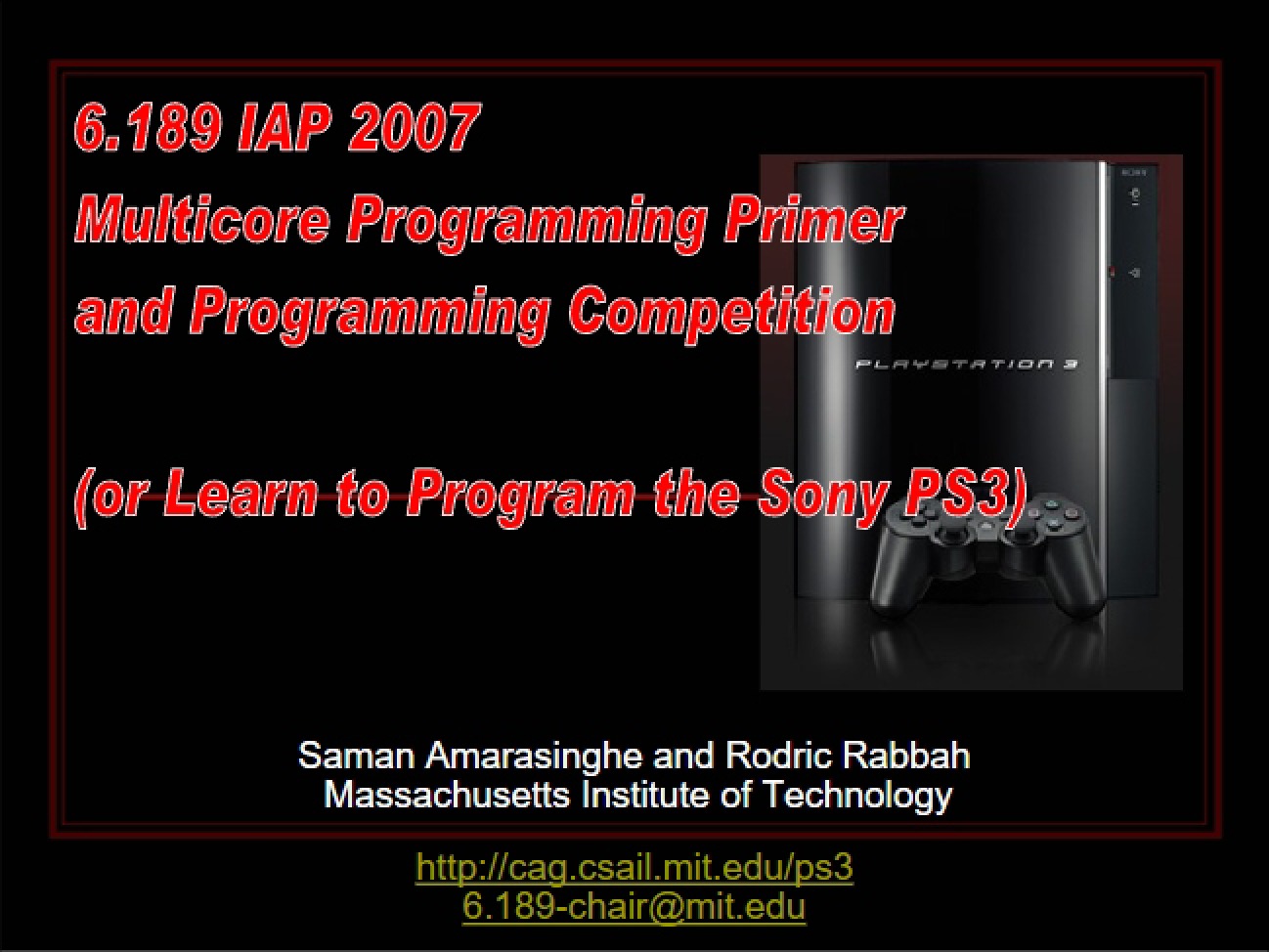 6.189 IAP 2007
Multicore Programming Primer
and Programming Competition

(or Learn to Program the Sony PS3)

SONY

PLAYSTATION 3

Saman Amarasinghe and Rodric Rabbah
Massachusetts Institute of Technology

http://cag.csail.mit.edu/ps3
6.189-chair@mit.edu